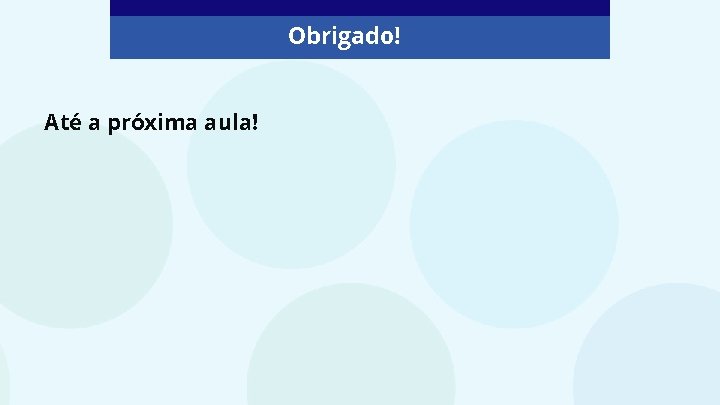 Obrigado!

Até a próxima aula!